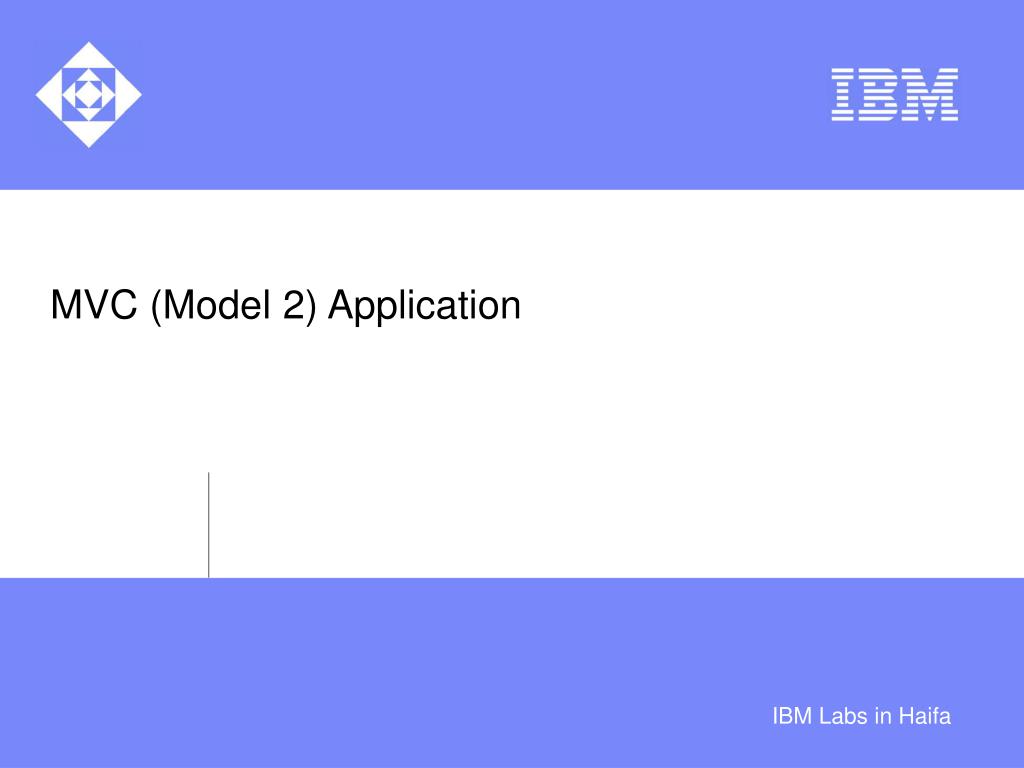 IBM

MVC (Model 2) Application

IBM Labs in Haifa